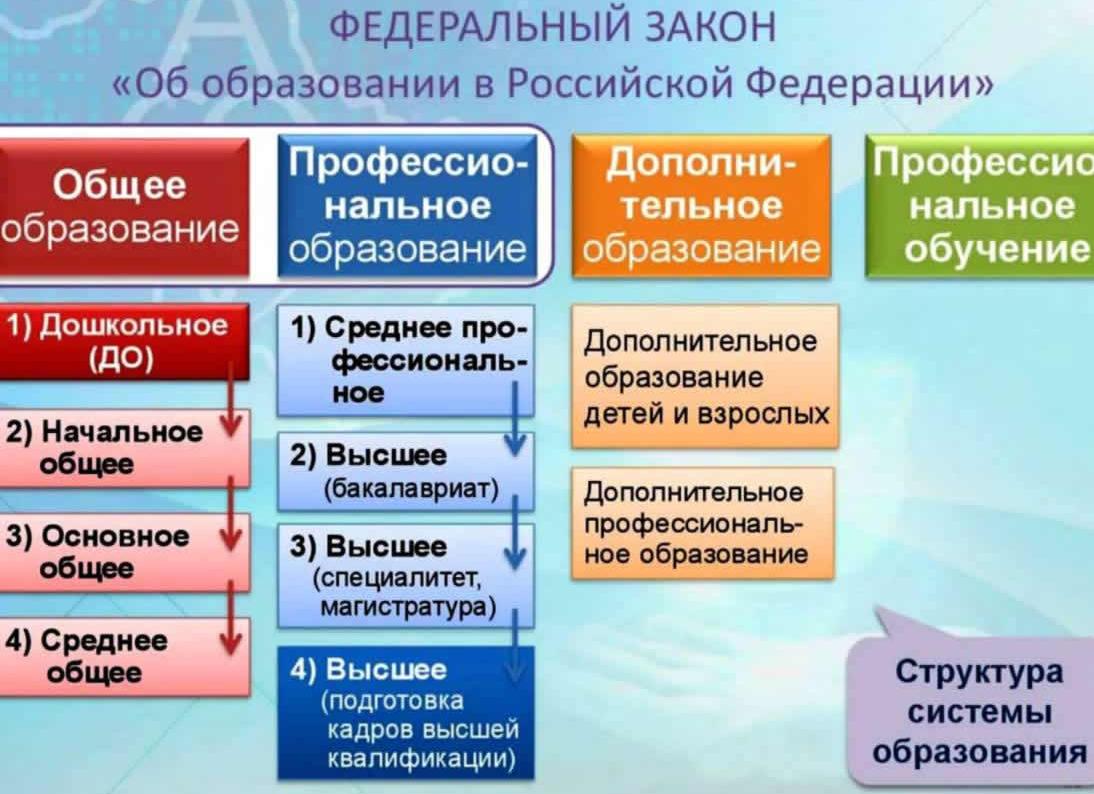 ФЕДЕРАЛЬНЫЙ ЗАКОН
«Об образовании в Российской Федерации»

Общее образование

1) Дошкольное (ДО)

2) Начальное общее

3) Основное общее

4) Среднее общее

Профессиональное образование

1) Среднее профессиональное

2) Высшее (бакалавриат)

3) Высшее (специалитет, магистратура)

4) Высшее (подготовка кадров высшей квалификации)

Дополнительное образование

Дополнительное образование детей и взрослых

Дополнительное профессиональное образование

Профессио нальное обучение

Структура системы образования